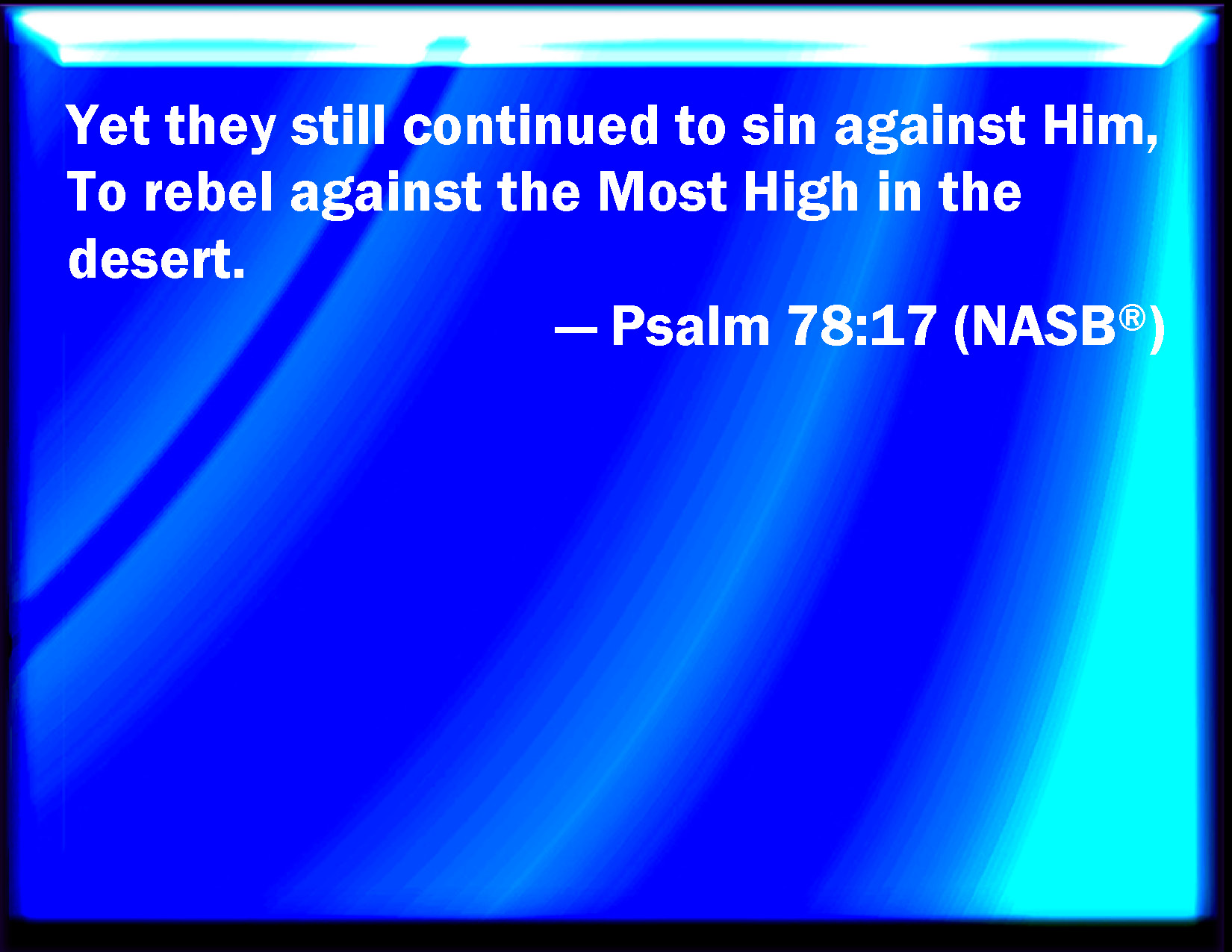 Yet they still continued to sin against Him, To rebel against the Most High in the desert.

— Psalm 78:17 (NASB®)